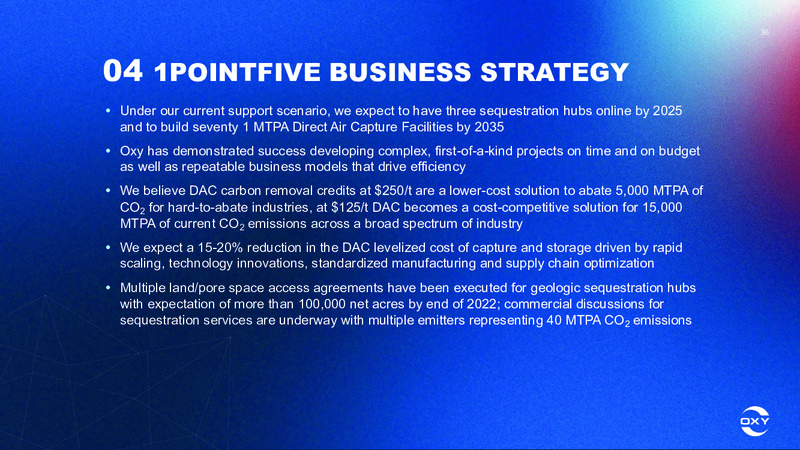 36

04 1POINTFIVE BUSINESS STRATEGY

• Under our current support scenario, we expect to have three sequestration hubs online by 2025 and to build seventy 1 MTPA Direct Air Capture Facilities by 2035

• Oxy has demonstrated success developing complex, first-of-a-kind projects on time and on budget as well as repeatable business models that drive efficiency

• We believe DAC carbon removal credits at \$250/t are a lower-cost solution to abate 5,000 MTPA of $CO_2$ for hard-to-abate industries, at \$125/t DAC becomes a cost-competitive solution for 15,000 MTPA of current $CO_2$ emissions across a broad spectrum of industry

• We expect a 15-20% reduction in the DAC levelized cost of capture and storage driven by rapid scaling, technology innovations, standardized manufacturing and supply chain optimization

• Multiple land/pore space access agreements have been executed for geologic sequestration hubs with expectation of more than 100,000 net acres by end of 2022; commercial discussions for sequestration services are underway with multiple emitters representing 40 MTPA $CO_2$ emissions

OXY